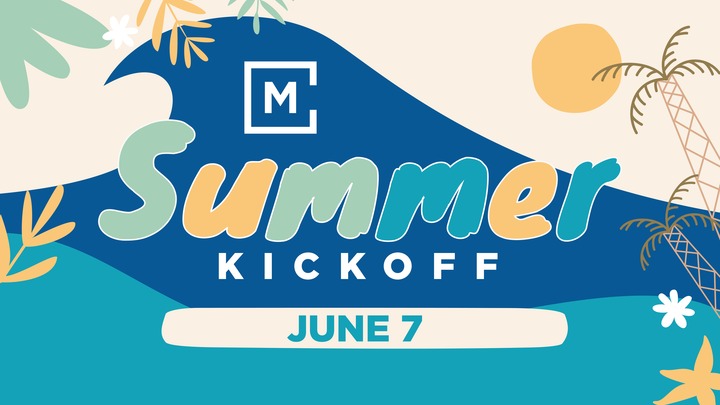 M

Summer

KICKOFF

JUNE 7